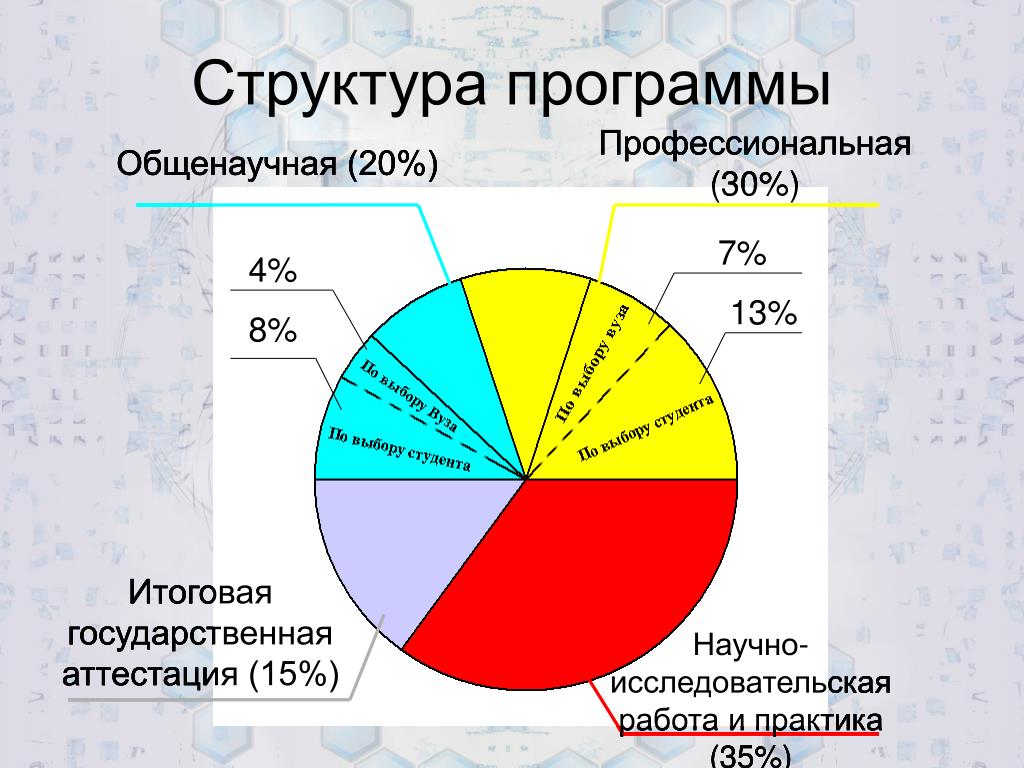 Структура программы

Общенаучная (20%)

Профессиональная (30%)

4%

8%

7%

13%

По выбору Вуза

По выбору студента

По выбору вуза

По выбору студента

Итоговая государственная аттестация (15%)

Научно-исследовательская работа и практика (35%)